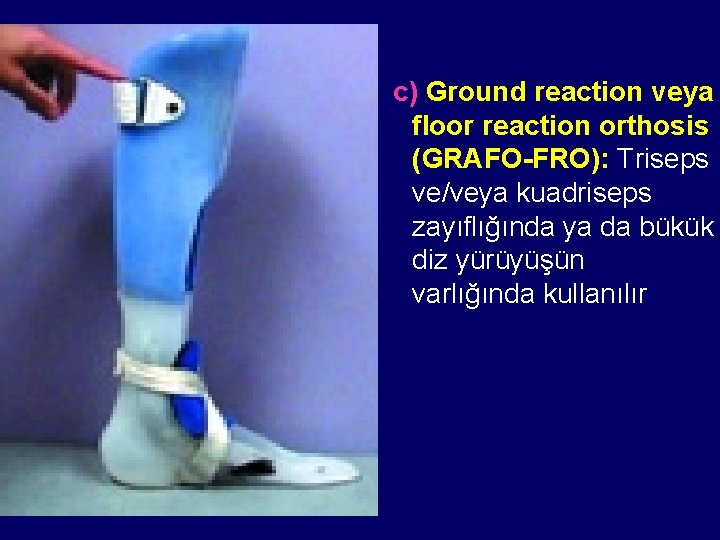 c) Ground reaction veya floor reaction orthosis (GRAFO-FRO): Triseps ve/veya kuadriseps zayıflığında ya da bükük diz yürüyüşün varlığında kullanılır